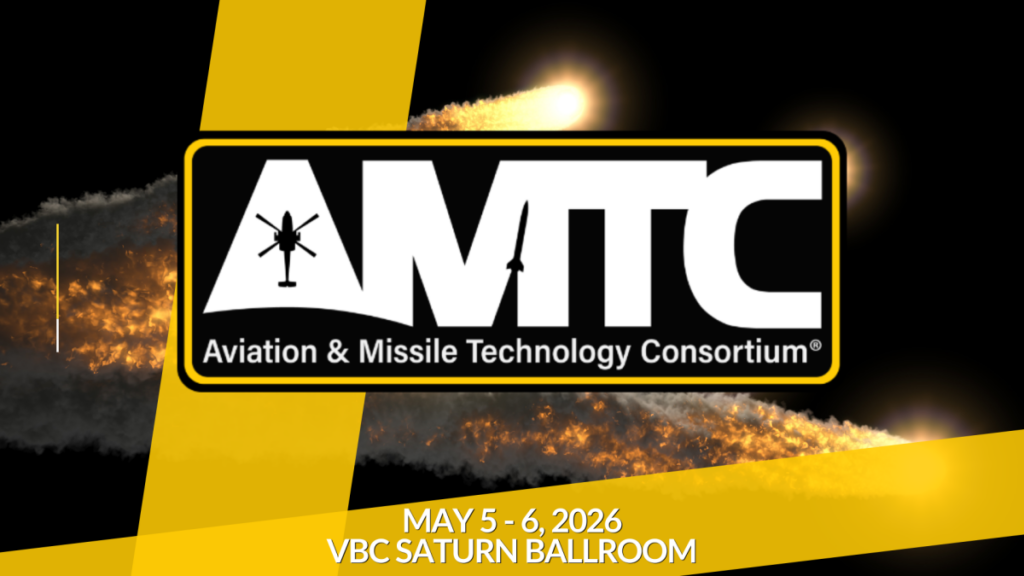 AMTC
Aviation & Missile Technology Consortium®

MAY 5 - 6, 2026
VBC SATURN BALLROOM